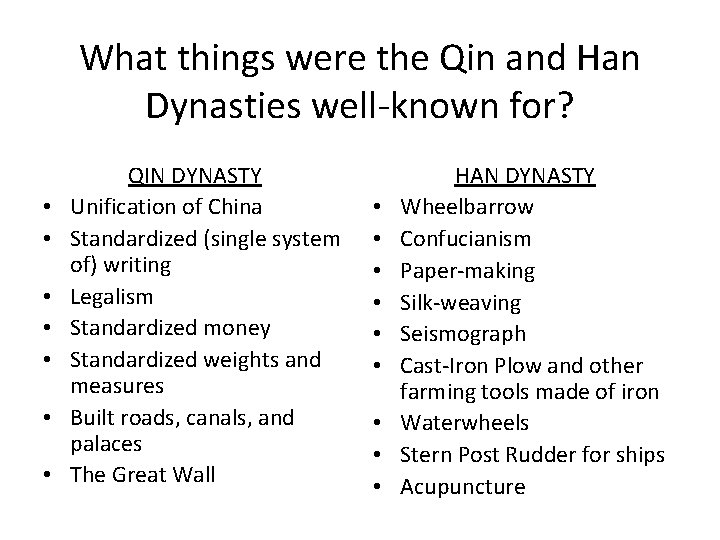 What things were the Qin and Han Dynasties well-known for?

QIN DYNASTY
• Unification of China
• Standardized (single system of) writing
• Legalism
• Standardized money
• Standardized weights and measures
• Built roads, canals, and palaces
• The Great Wall

HAN DYNASTY
• Wheelbarrow
• Confucianism
• Paper-making
• Silk-weaving
• Seismograph
• Cast-Iron Plow and other farming tools made of iron
• Waterwheels
• Stern Post Rudder for ships
• Acupuncture